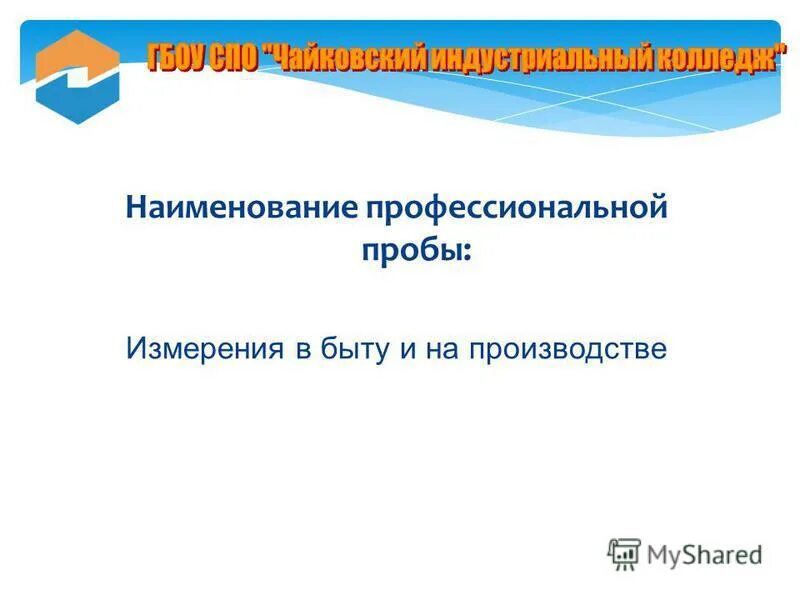 ГБОУ СПО "Чайковский индустриальный колледж"

Наименование профессиональной пробы:

Измерения в быту и на производстве

MyShared